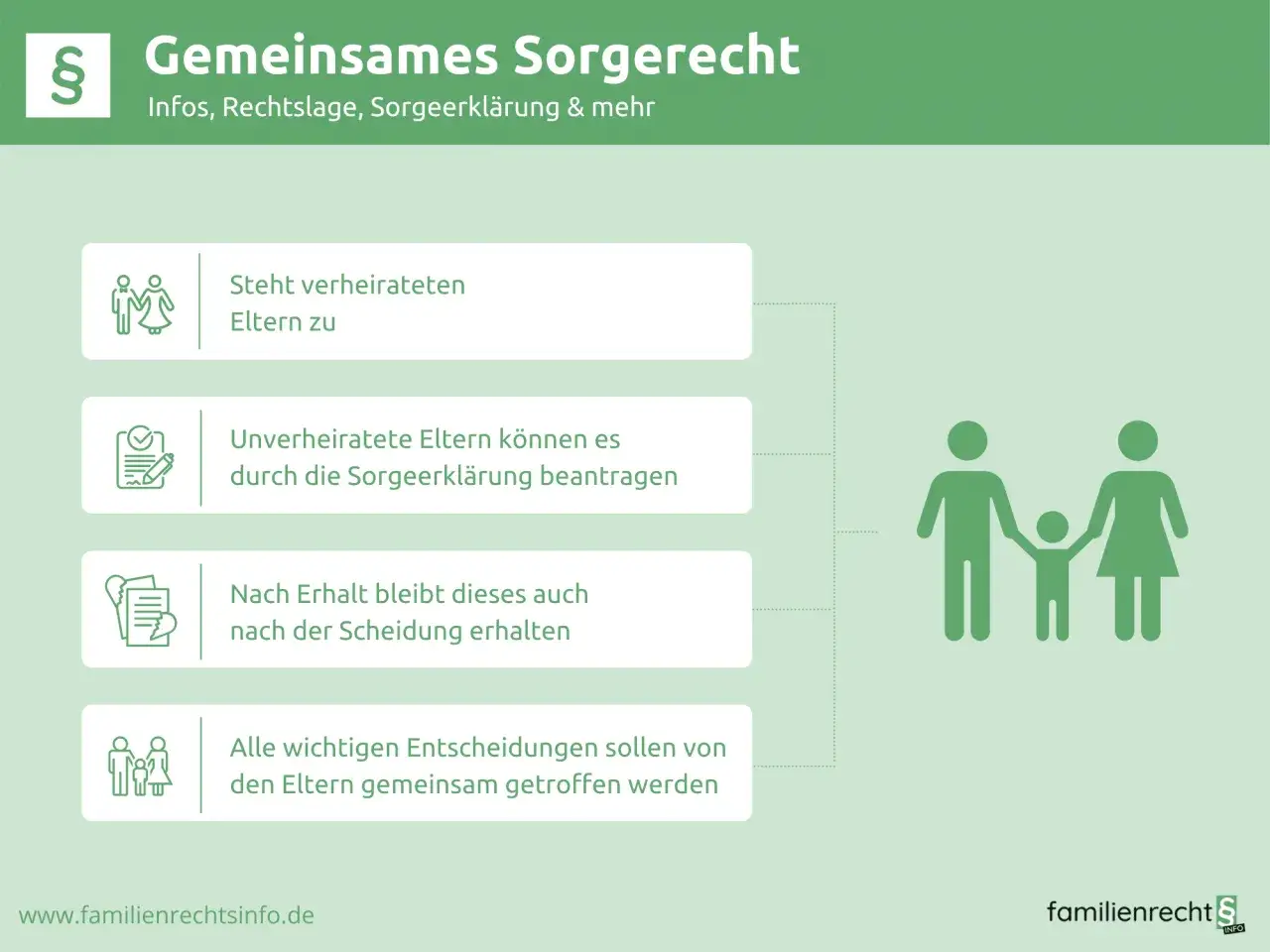 §

Gemeinsames Sorgerecht

Infos, Rechtslage, Sorgeerklärung & mehr

Steht verheirateten Eltern zu

Unverheiratete Eltern können es durch die Sorgeerklärung beantragen

Nach Erhalt bleibt dieses auch nach der Scheidung erhalten

Alle wichtigen Entscheidungen sollen von den Eltern gemeinsam getroffen werden

www.familienrechtsinfo.de

familienrecht § INFO